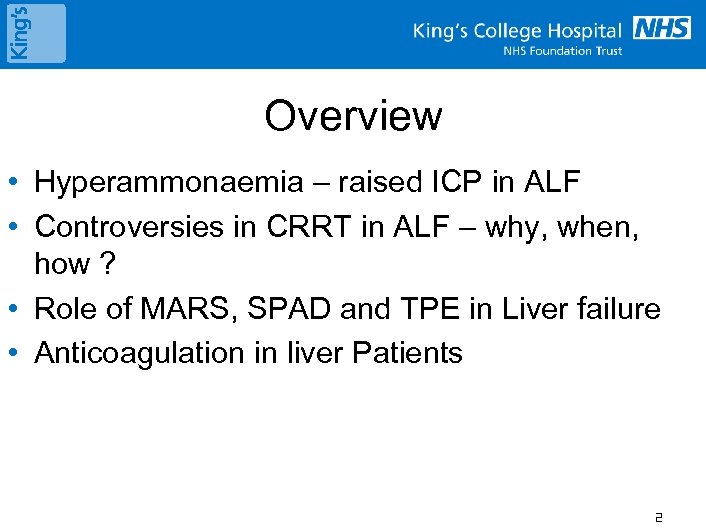 King's

King's College Hospital NHS
NHS Foundation Trust

Overview

• Hyperammonaemia – raised ICP in ALF
• Controversies in CRRT in ALF – why, when, how ?
• Role of MARS, SPAD and TPE in Liver failure
• Anticoagulation in liver Patients

2